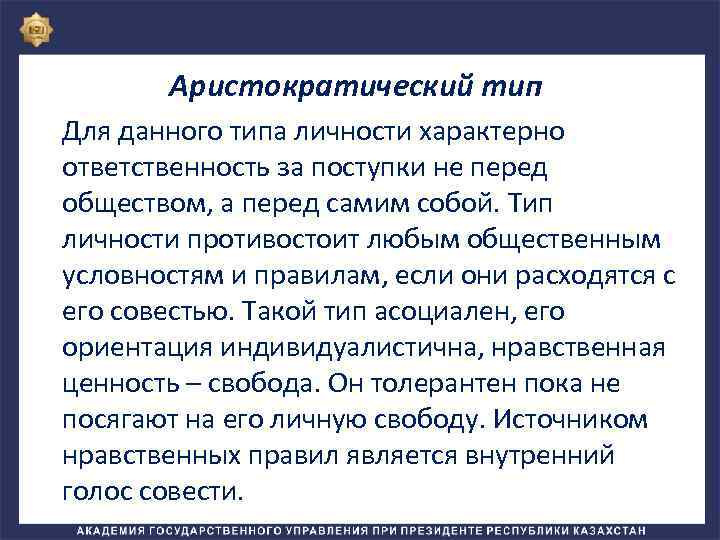 Аристократический тип

Для данного типа личности характерно ответственность за поступки не перед обществом, а перед самим собой. Тип личности противостоит любым общественным условностям и правилам, если они расходятся с его совестью. Такой тип асоциален, его ориентация индивидуалистична, нравственная ценность – свобода. Он толерантен пока не посягают на его личную свободу. Источником нравственных правил является внутренний голос совести.

АКАДЕМИЯ ГОСУДАРСТВЕННОГО УПРАВЛЕНИЯ ПРИ ПРЕЗИДЕНТЕ РЕСПУБЛИКИ КАЗАХСТАН